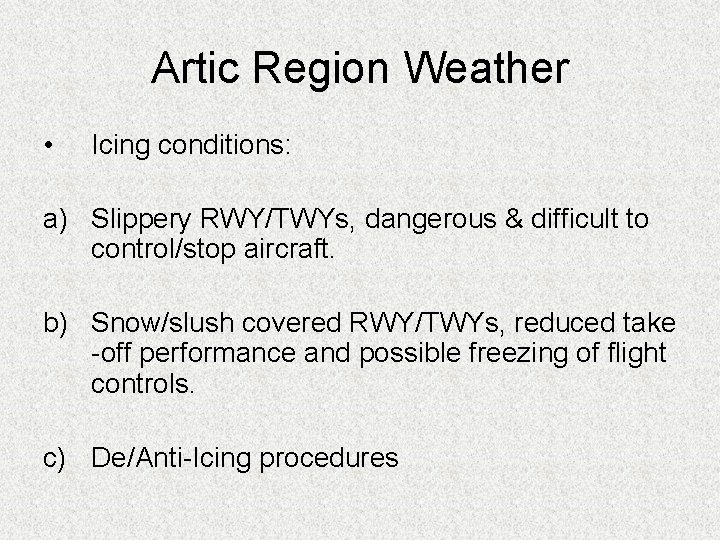 Artic Region Weather

• Icing conditions:

a) Slippery RWY/TWYs, dangerous & difficult to control/stop aircraft.

b) Snow/slush covered RWY/TWYs, reduced take -off performance and possible freezing of flight controls.

c) De/Anti-Icing procedures